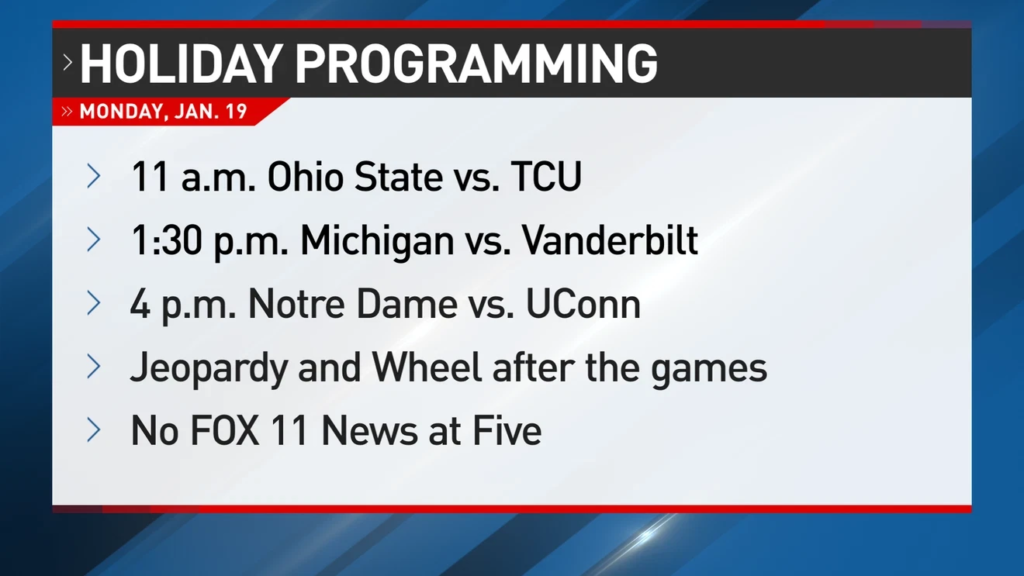 HOLIDAY PROGRAMMING

MONDAY, JAN. 19

11 a.m. Ohio State vs. TCU

1:30 p.m. Michigan vs. Vanderbilt

4 p.m. Notre Dame vs. UConn

Jeopardy and Wheel after the games

No FOX 11 News at Five